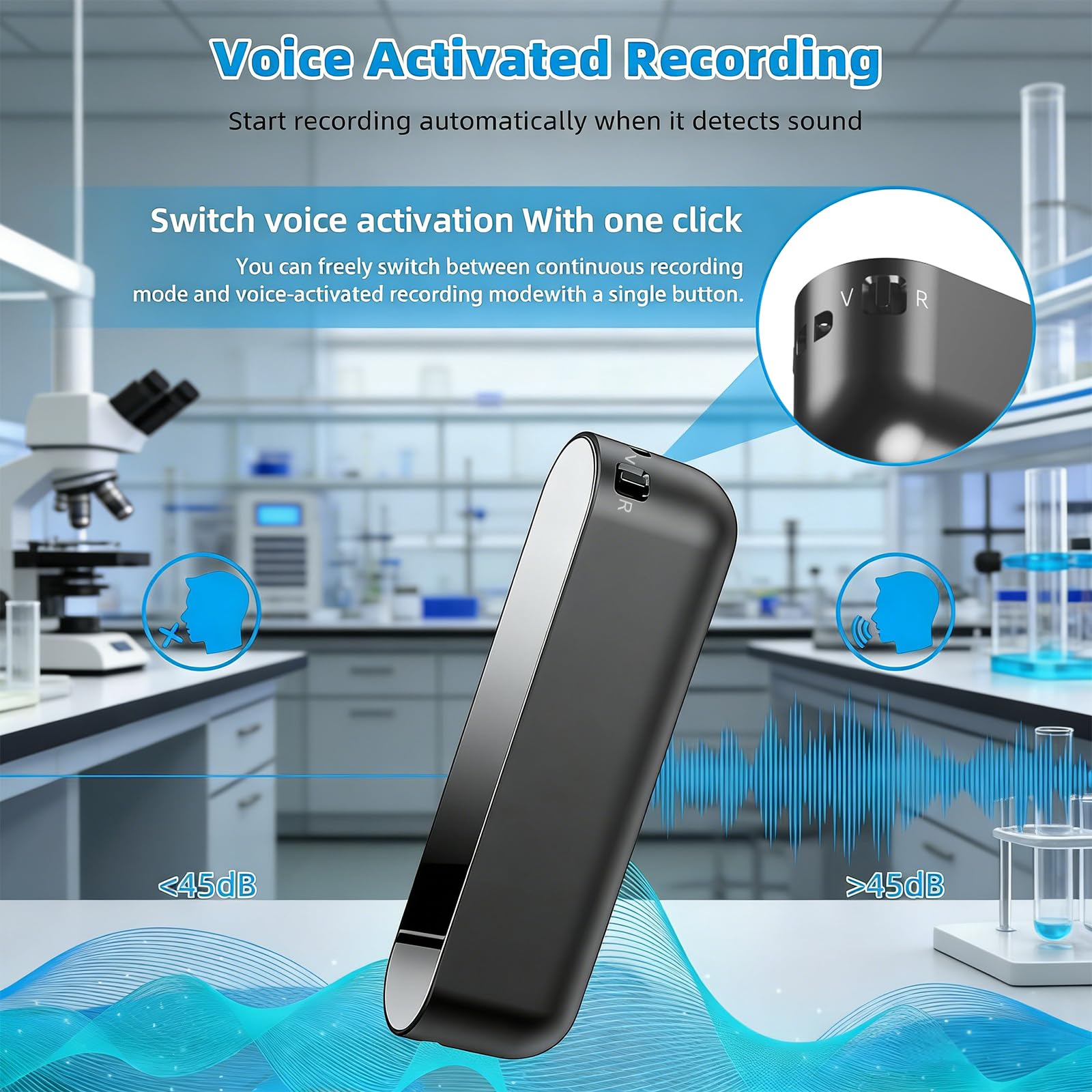 Voice Activated Recording

Start recording automatically when it detects sound

Switch voice activation With one click

You can freely switch between continuous recording mode and voice-activated recording modewith a single button.

V R

V R

<45dB

>45dB